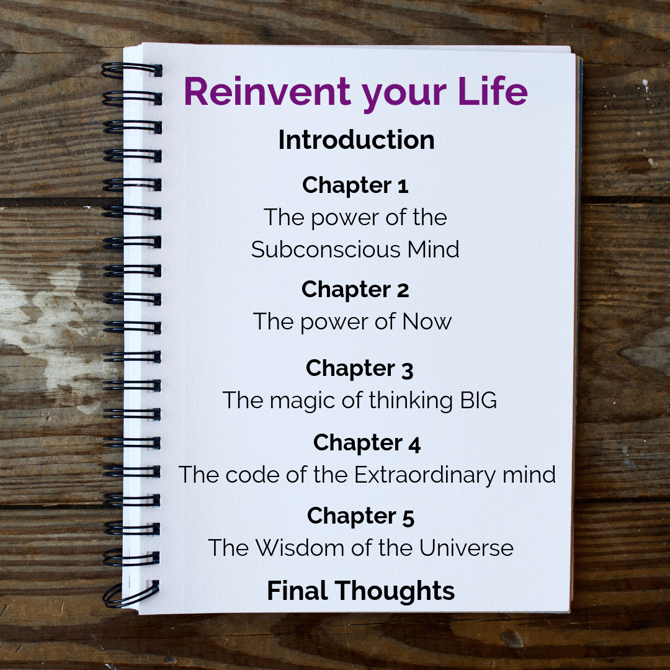 Reinvent your Life

Introduction

Chapter 1
The power of the Subconscious Mind

Chapter 2
The power of Now

Chapter 3
The magic of thinking BIG

Chapter 4
The code of the Extraordinary mind

Chapter 5
The Wisdom of the Universe

Final Thoughts